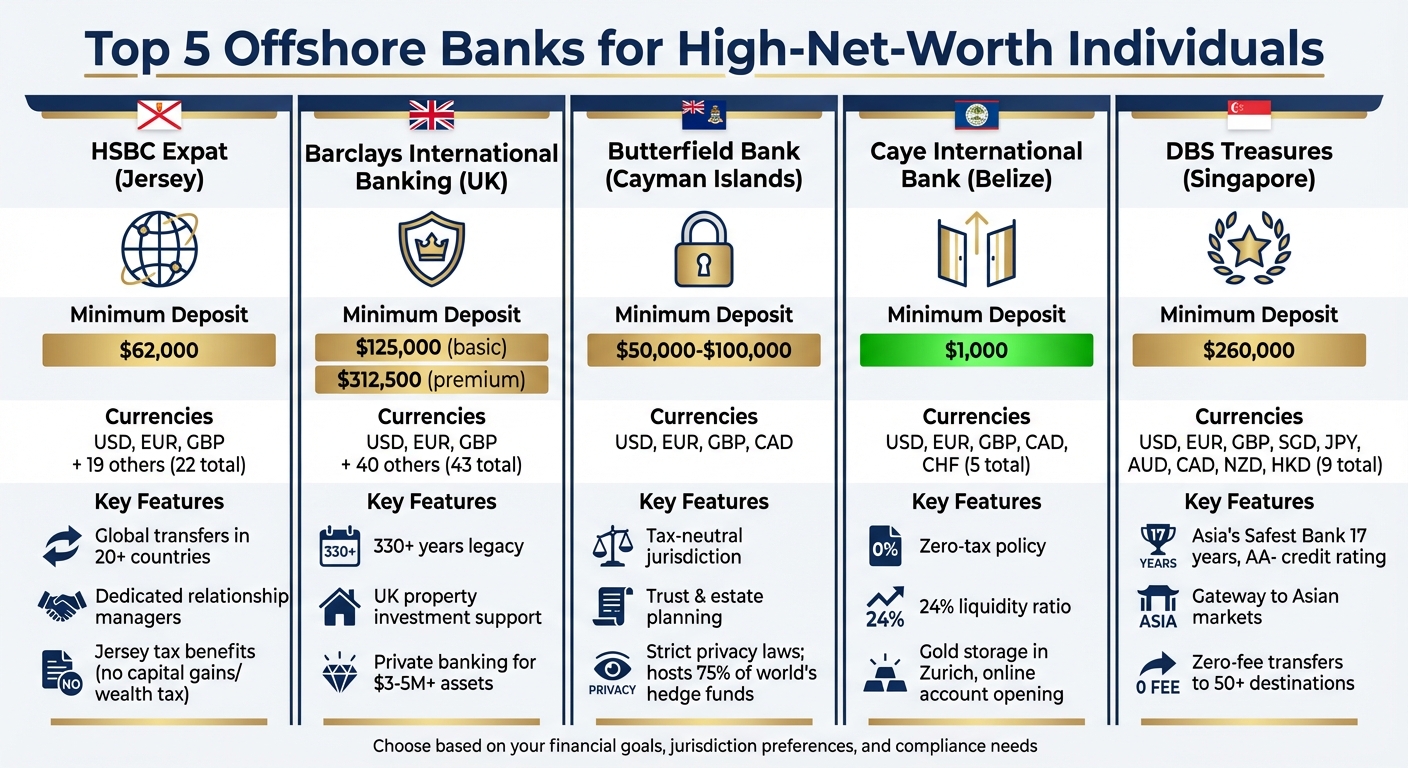 Top 5 Offshore Banks for High-Net-Worth Individuals

HSBC Expat (Jersey)

Minimum Deposit

$62,000

Currencies

USD, EUR, GBP + 19 others (22 total)

Key Features

Global transfers in 20+ countries

Dedicated relationship managers

NO

Jersey tax benefits (no capital gains/ wealth tax)

Barclays International Banking (UK)

Minimum Deposit

$125,000 (basic)

$312,500 (premium)

Currencies

USD, EUR, GBP + 40 others (43 total)

Key Features

330+

330+ years legacy

UK property investment support

Private banking for $3-5M+ assets

Butterfield Bank (Cayman Islands)

Minimum Deposit

$50,000-$100,000

Currencies

USD, EUR, GBP, CAD

Key Features

Tax-neutral jurisdiction

Trust & estate planning

PRIVACY

Strict privacy laws; hosts 75% of world's hedge funds

Caye International Bank (Belize)

Minimum Deposit

$1,000

Currencies

USD, EUR, GBP, CAD, CHF (5 total)

Key Features

0%

Zero-tax policy

24%

24% liquidity ratio

Gold storage in Zurich, online account opening

DBS Treasures (Singapore)

Minimum Deposit

$260,000

Currencies

USD, EUR, GBP, SGD, JPY, AUD, CAD, NZD, HKD (9 total)

Key Features

17 YEARS

Asia's Safest Bank 17 years, AA- credit rating

ASIA

Gateway to Asian markets

0 FEE

Zero-fee transfers to 50+ destinations

Choose based on your financial goals, jurisdiction preferences, and compliance needs